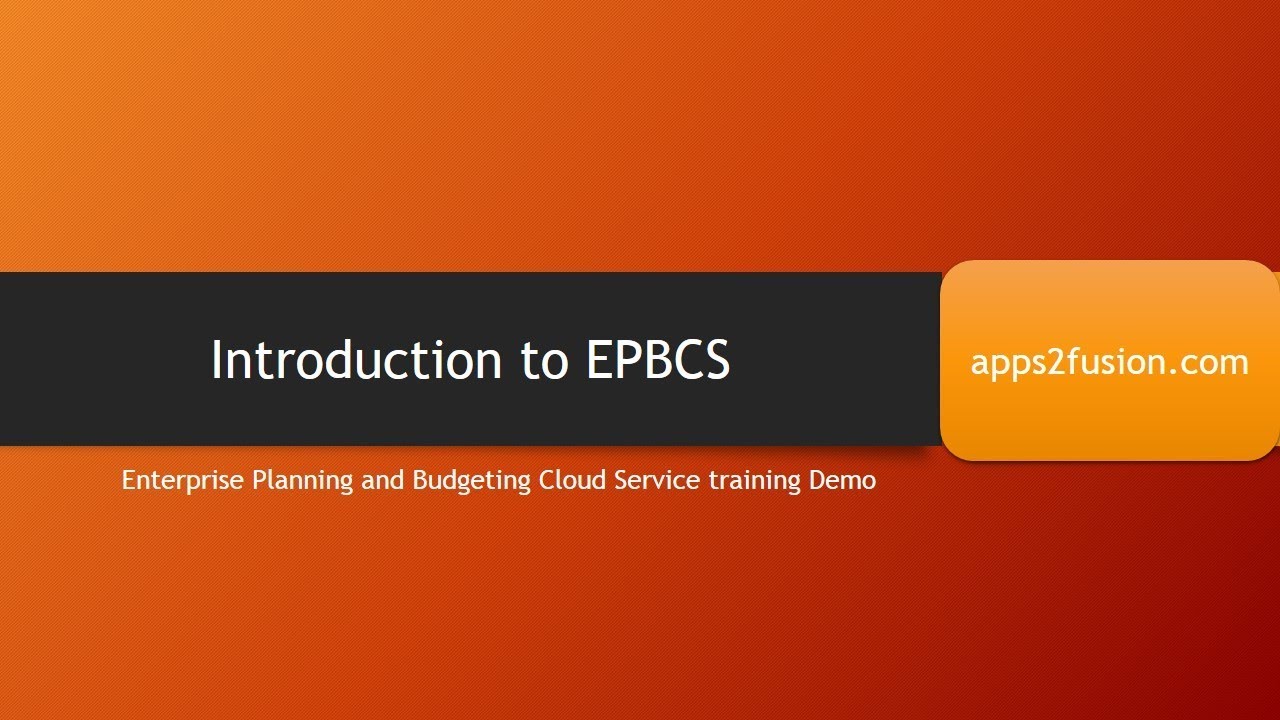 Introduction to EPBCS

apps2fusion.com

Enterprise Planning and Budgeting Cloud Service training Demo